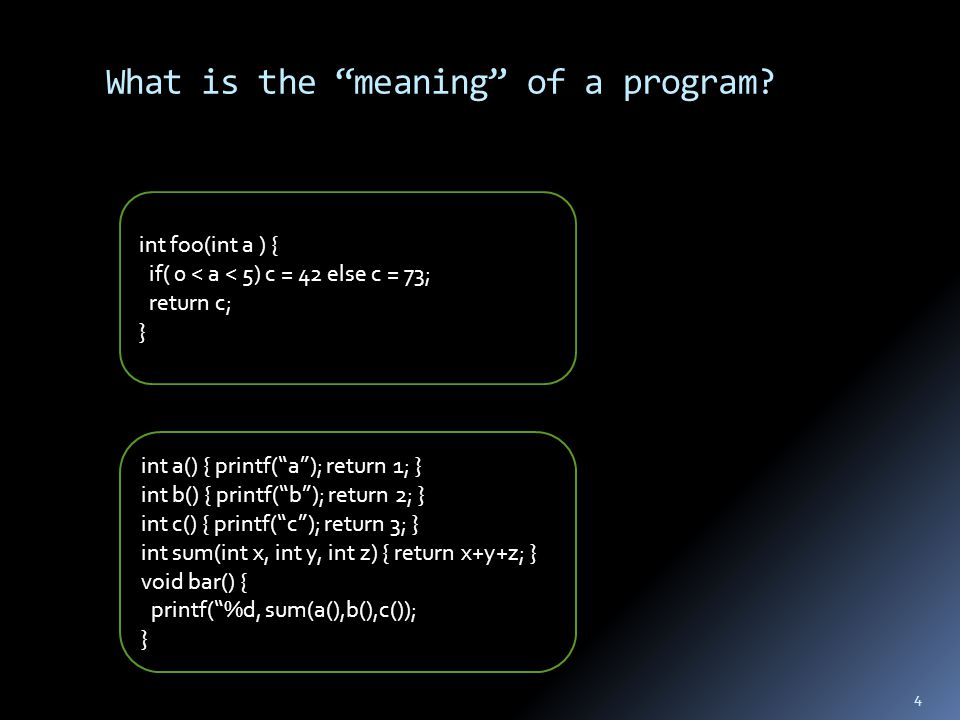 What is the “meaning” of a program?

int foo(int a ) {
if( 0 < a < 5) c = 42 else c = 73;
return c;
}

int a() { printf(“a”); return 1; }
int b() { printf(“b”); return 2; }
int c() { printf(“c”); return 3; }
int sum(int x, int y, int z) { return x+y+z; }
void bar() {
printf(“%d, sum(a(),b(),c());
}

4